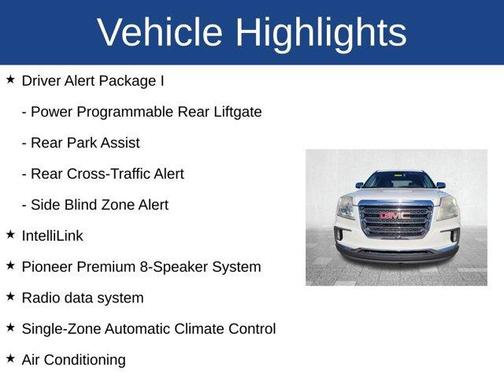 Vehicle Highlights

★ Driver Alert Package I

- Power Programmable Rear Liftgate

- Rear Park Assist

- Rear Cross-Traffic Alert

- Side Blind Zone Alert

★ IntelliLink

★ Pioneer Premium 8-Speaker System

★ Radio data system

★ Single-Zone Automatic Climate Control

★ Air Conditioning

GMC